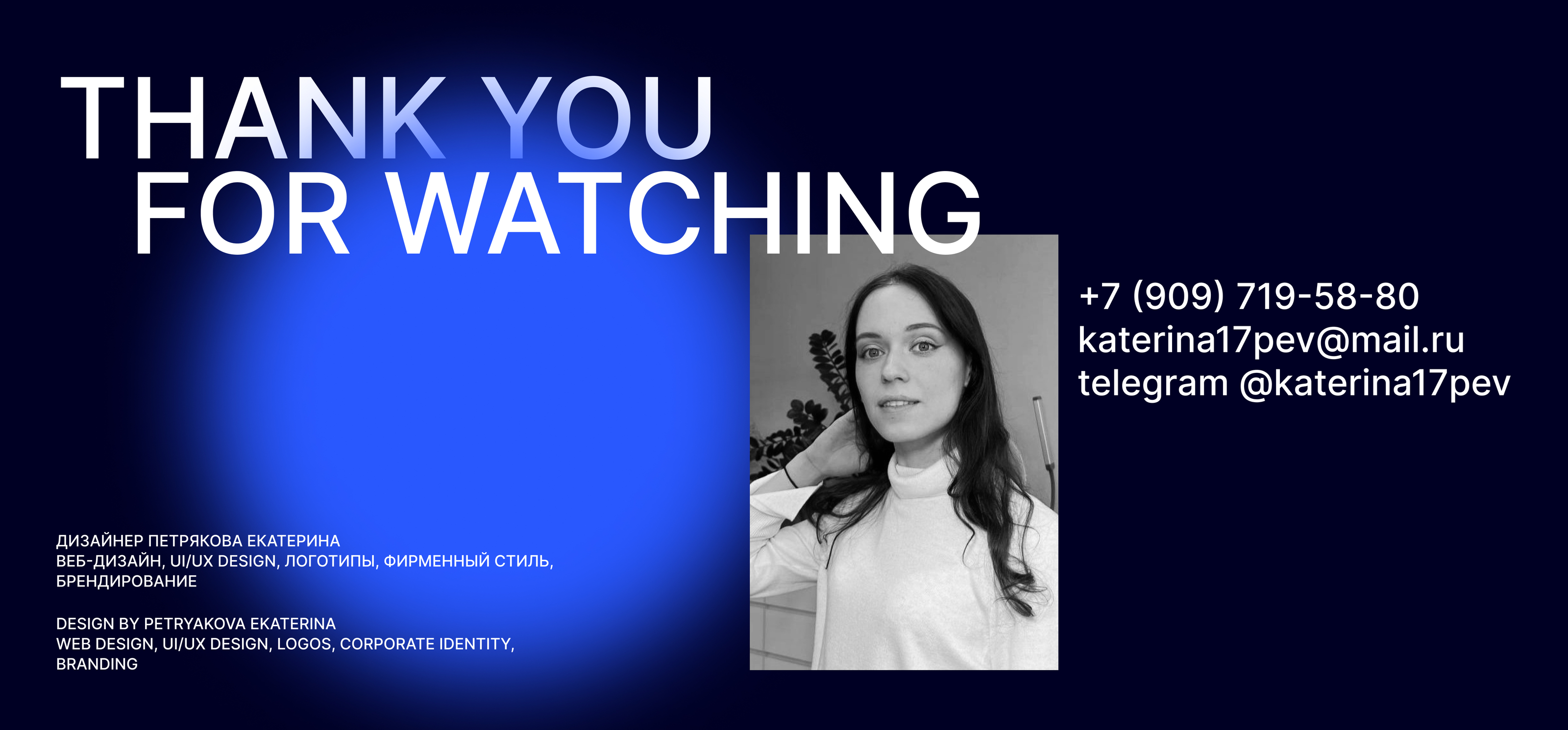 THANK YOU
FOR WATCHING

+7 (909) 719-58-80
katerina17pev@mail.ru
telegram @katerina17pev

ДИЗАЙНЕР ПЕТРЯКОВА ЕКАТЕРИНА
ВЕБ-ДИЗАЙН, UI/UX DESIGN, ЛОГОТИПЫ, ФИРМЕННЫЙ СТИЛЬ, БРЕНДИРОВАНИЕ

DESIGN BY PETRYAKOVA EKATERINA
WEB DESIGN, UI/UX DESIGN, LOGOS, CORPORATE IDENTITY, BRANDING